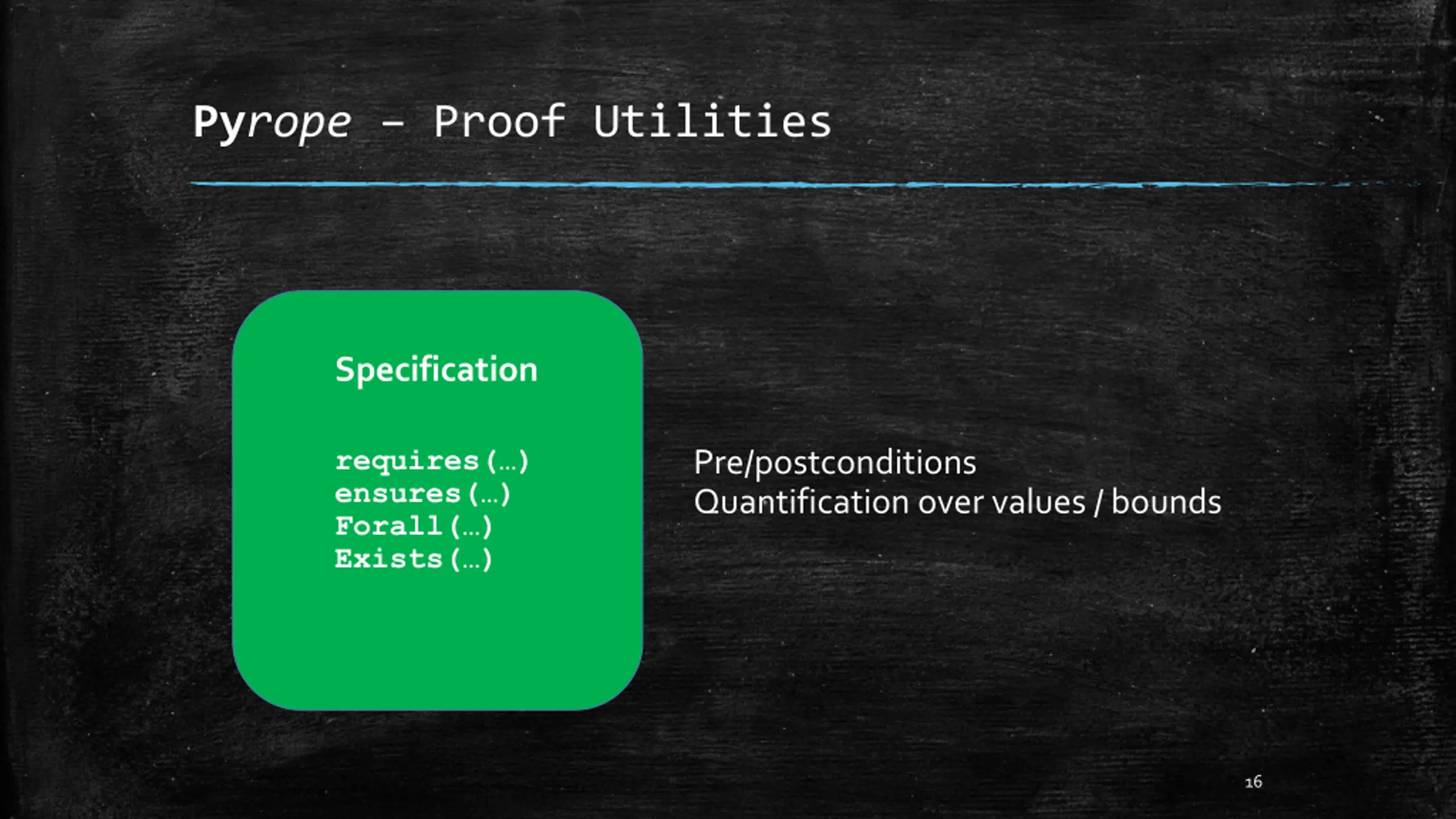 Pyrope – Proof Utilities

Specification

requires(…)
ensures(…)
Forall(…)
Exists(…)

Pre/postconditions
Quantification over values / bounds

16